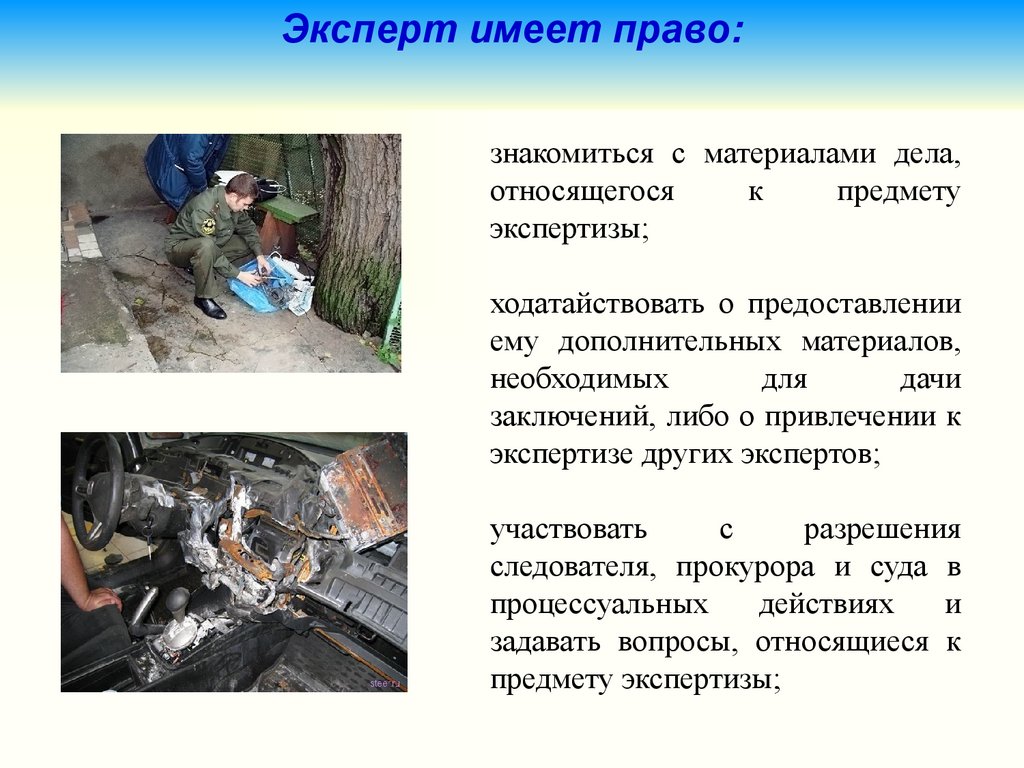 Эксперт имеет право:

знакомиться с материалами дела, относящегося к предмету экспертизы;

ходатайствовать о предоставлении ему дополнительных материалов, необходимых для дачи заключений, либо о привлечении к экспертизе других экспертов;

участвовать с разрешения следователя, прокурора и суда в процессуальных действиях и задавать вопросы, относящиеся к предмету экспертизы;

steer.ru